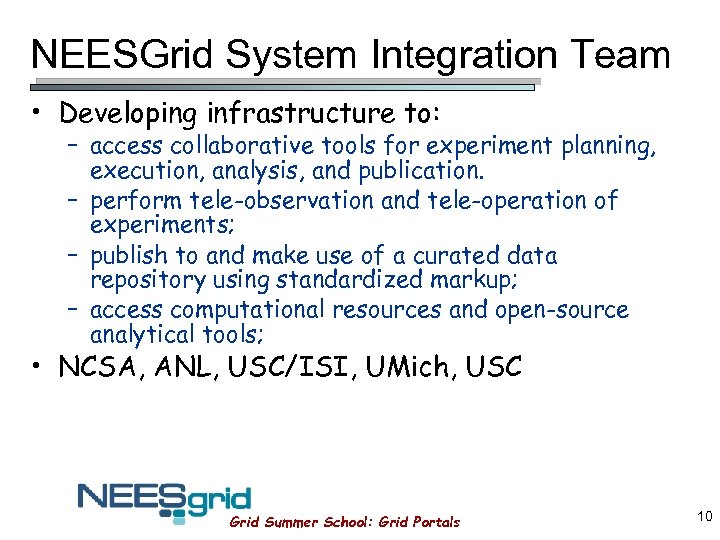 NEESGrid System Integration Team

• Developing infrastructure to:
  – access collaborative tools for experiment planning, execution, analysis, and publication.
  – perform tele-observation and tele-operation of experiments;
  – publish to and make use of a curated data repository using standardized markup;
  – access computational resources and open-source analytical tools;
• NCSA, ANL, USC/ISI, UMich, USC

NEESgrid

Grid Summer School: Grid Portals

10